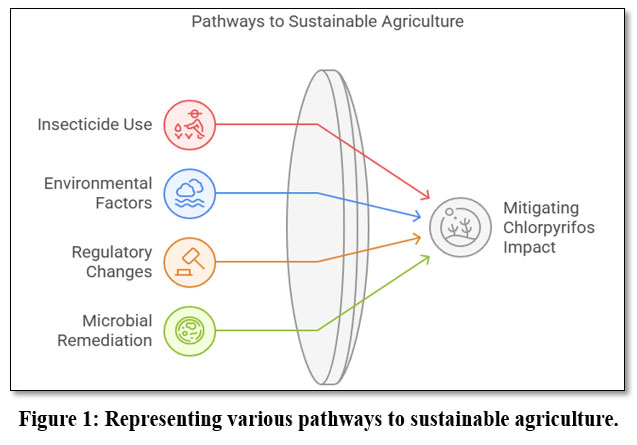 Pathways to Sustainable Agriculture

Insecticide Use

Environmental Factors

Regulatory Changes

Microbial Remediation

Mitigating Chlorpyrifos Impact

Figure 1: Representing various pathways to sustainable agriculture.